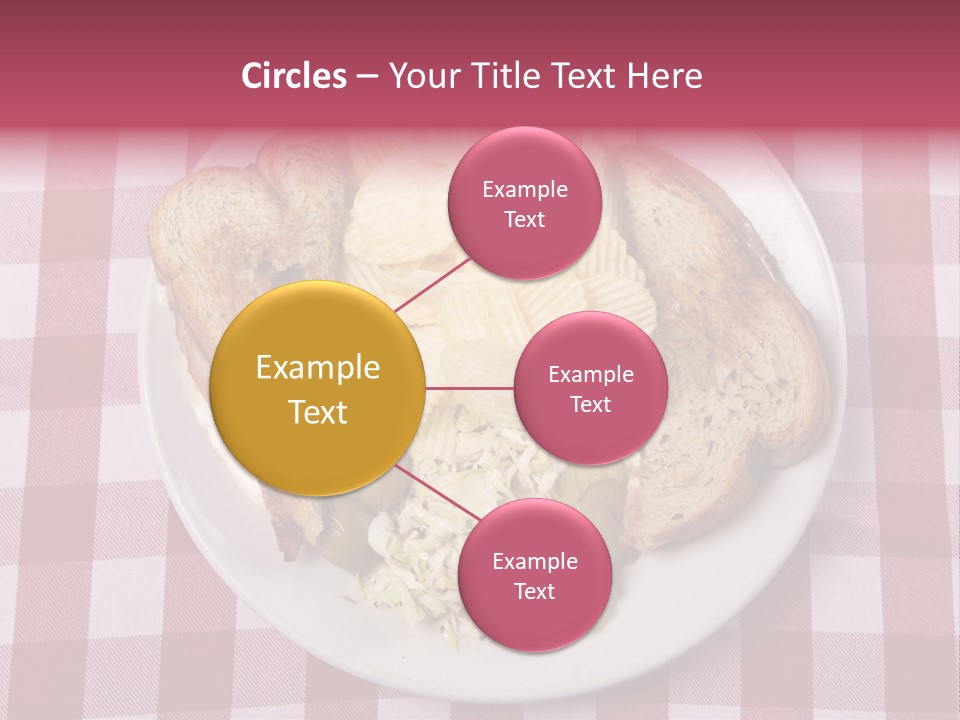 Circles – Your Title Text Here

Example Text

Example Text

Example Text

Example Text